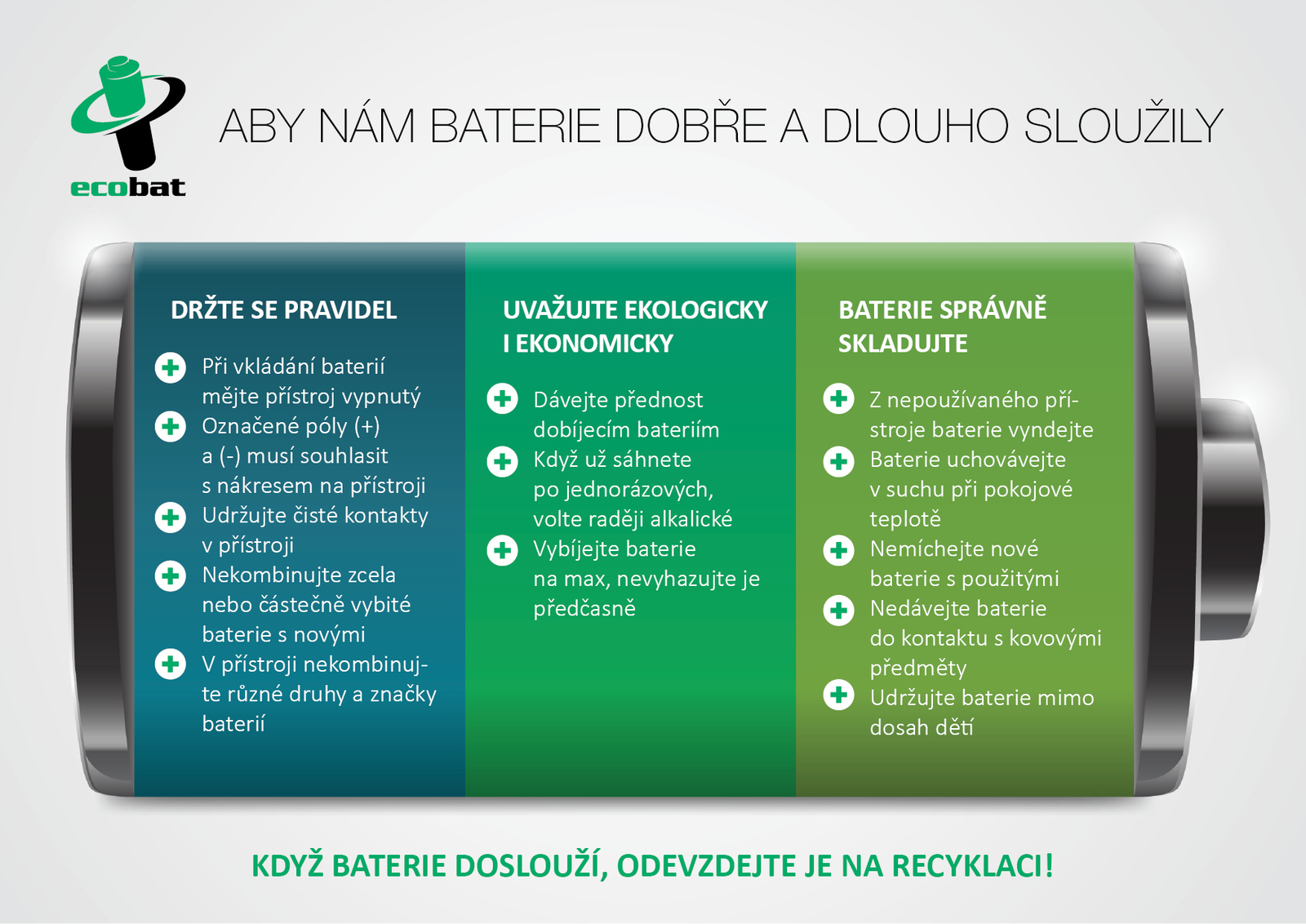 ecobat

ABY NÁM BATERIE DOBŘE A DLOUHO SLOUŽILY

DRŽTE SE PRAVIDEL

Při vkládání baterií mějte přístroj vypnutý

Označené póly (+) a (-) musí souhlasit s nákresem na přístroji

Udržujte čisté kontakty v přístroji

Nekombinujte zcela nebo částečně vybité baterie s novými

V přístroji nekombinujte různé druhy a značky baterií

UVAŽUJTE EKOLOGICKY I EKONOMICKY

Dávejte přednost dobíjecím bateriím

Když už sáhnete po jednorázových, volte raději alkalické

Vybíjejte baterie na max, nevyhazujte je předčasně

BATERIE SPRÁVNĚ SKLADUJTE

Z nepoužívaného přístroje baterie vyndejte

Baterie uchovávejte v suchu při pokojové teplotě

Nemíchejte nové baterie s použitými

Nedávejte baterie do kontaktu s kovovými předměty

Udržujte baterie mimo dosah dětí

KDYŽ BATERIE DOSLOUŽÍ, ODEVZDEJTE JE NA RECYKLACI!